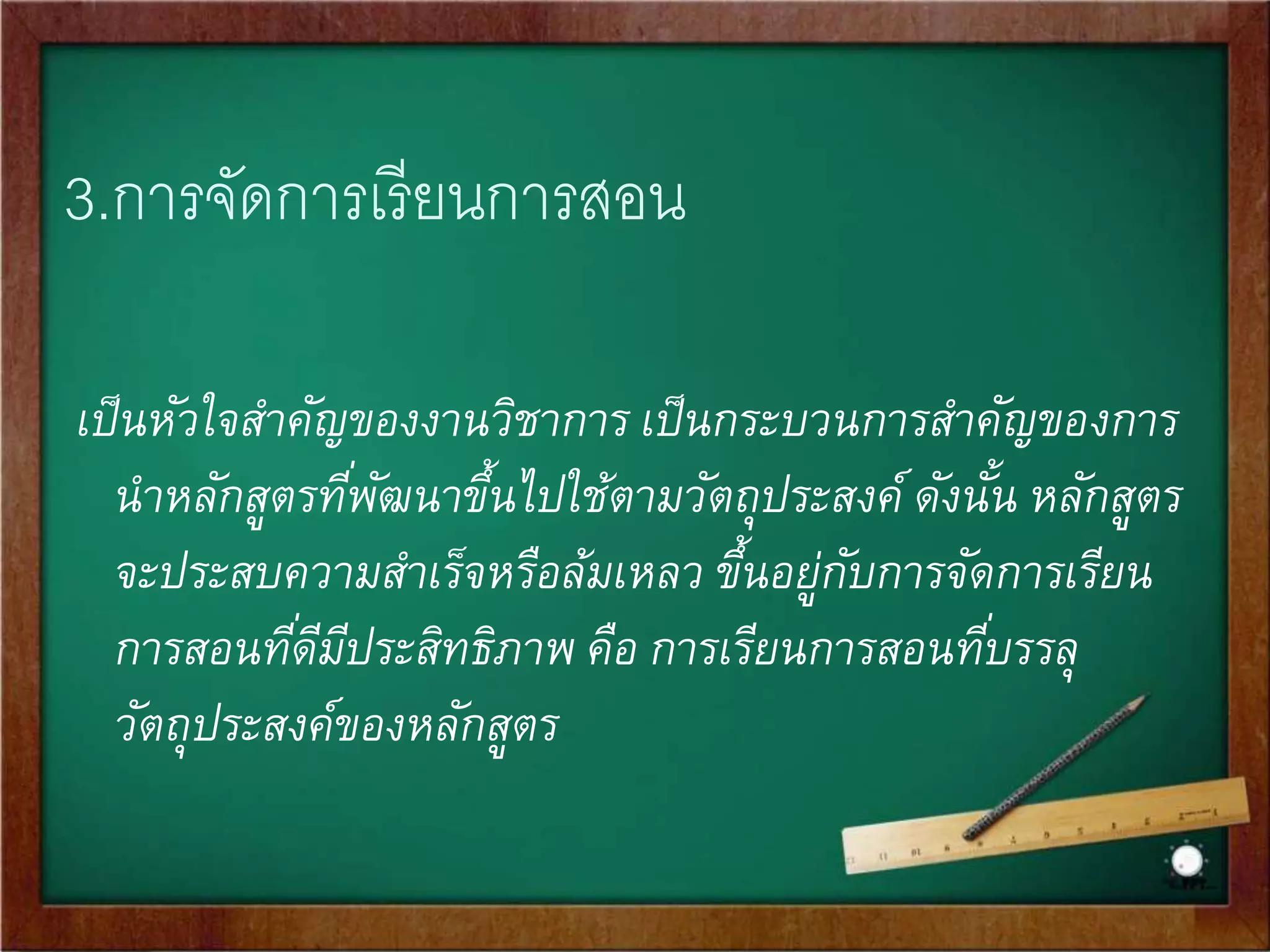 3.การจัดการเรียนการสอน

เป็นหัวใจสำคัญของงานวิชาการ เป็นกระบวนการสำคัญของการนำหลักสูตรที่พัฒนาขึ้นไปใช้ตามวัตถุประสงค์ ดังนั้น หลักสูตรจะประสบความสำเร็จหรือล้มเหลว ขึ้นอยู่กับการจัดการเรียนการสอนที่ดีมีประสิทธิภาพ คือ การเรียนการสอนที่บรรลุวัตถุประสงค์ของหลักสูตร